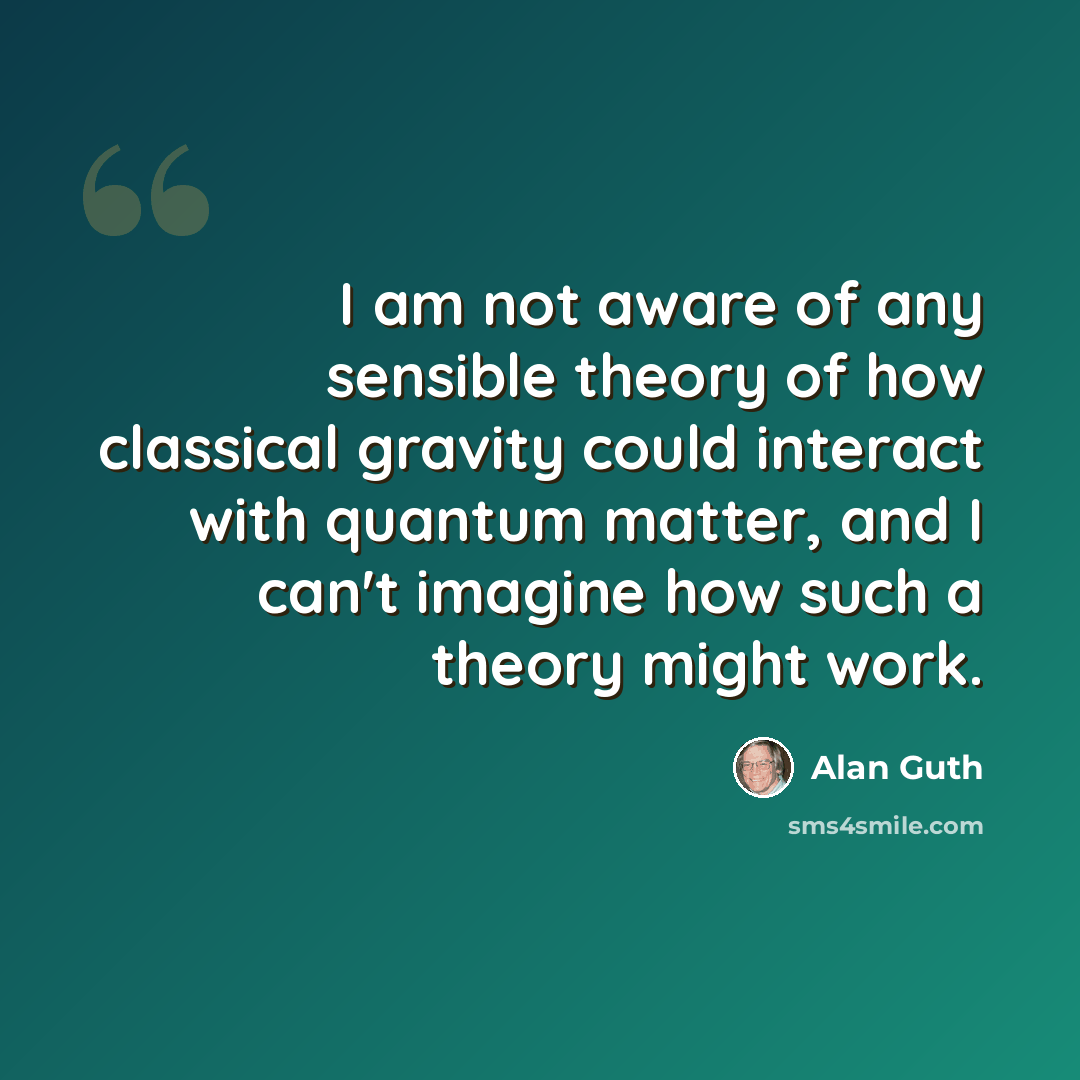 I am not aware of any sensible theory of how classical gravity could interact with quantum matter, and I can't imagine how such a theory might work.

Alan Guth

sms4smile.com